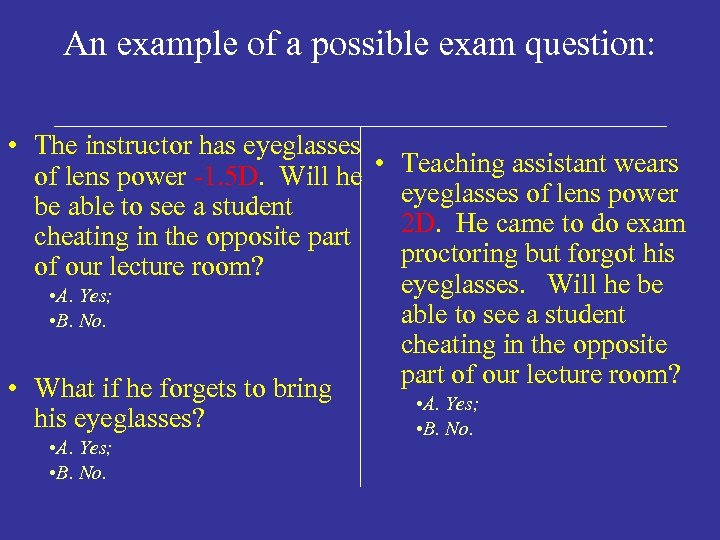 An example of a possible exam question:

• The instructor has eyeglasses of lens power -1.5D. Will he be able to see a student cheating in the opposite part of our lecture room?
•A. Yes;
•B. No.

• What if he forgets to bring his eyeglasses?
•A. Yes;
•B. No.

• Teaching assistant wears eyeglasses of lens power 2D. He came to do exam proctoring but forgot his eyeglasses. Will he be able to see a student cheating in the opposite part of our lecture room?
•A. Yes;
•B. No.